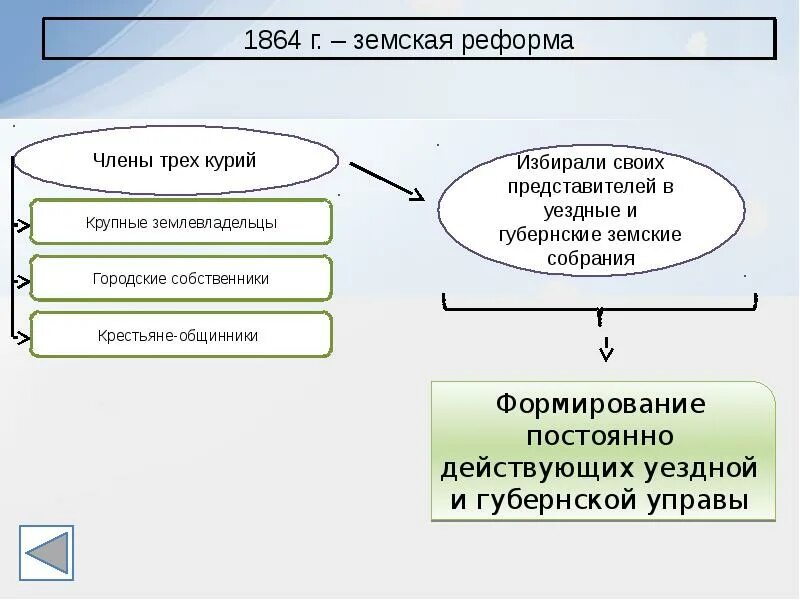 1864 г. – земская реформа

Члены трех курий

Крупные землевладельцы

Городские собственники

Крестьяне-общинники

Избирали своих представителей в уездные и губернские земские собрания

Формирование постоянно действующих уездной и губернской управы